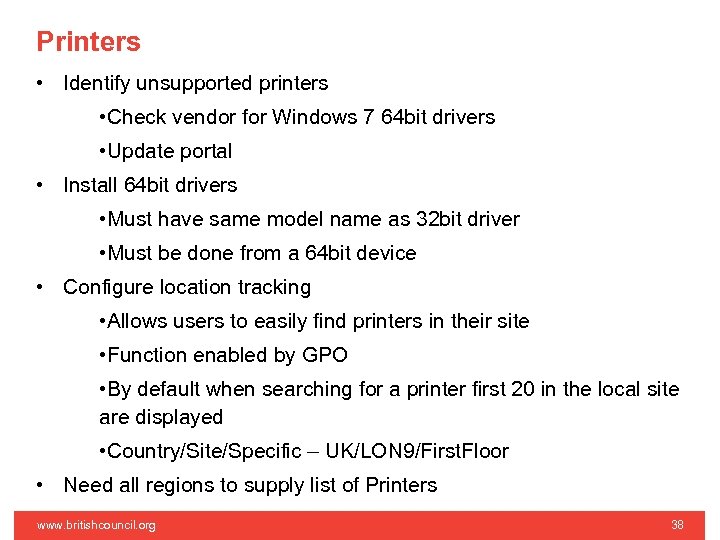 Printers

• Identify unsupported printers

•Check vendor for Windows 7 64bit drivers

•Update portal

• Install 64bit drivers

•Must have same model name as 32bit driver

•Must be done from a 64bit device

• Configure location tracking

•Allows users to easily find printers in their site

•Function enabled by GPO

•By default when searching for a printer first 20 in the local site are displayed

•Country/Site/Specific – UK/LON9/FirstFloor

• Need all regions to supply list of Printers

www.britishcouncil.org

38